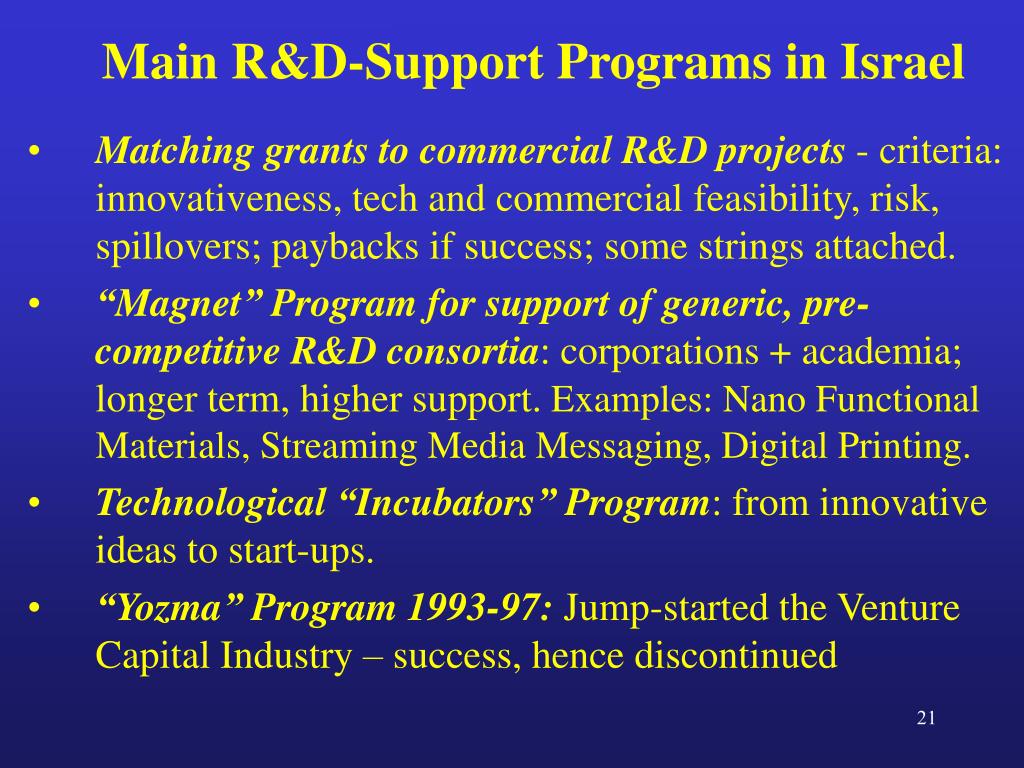 Main R&D-Support Programs in Israel

• Matching grants to commercial R&D projects - criteria: innovativeness, tech and commercial feasibility, risk, spillovers; paybacks if success; some strings attached.
• “Magnet” Program for support of generic, pre-competitive R&D consortia: corporations + academia; longer term, higher support. Examples: Nano Functional Materials, Streaming Media Messaging, Digital Printing.
• Technological “Incubators” Program: from innovative ideas to start-ups.
• “Yozma” Program 1993-97: Jump-started the Venture Capital Industry – success, hence discontinued

21